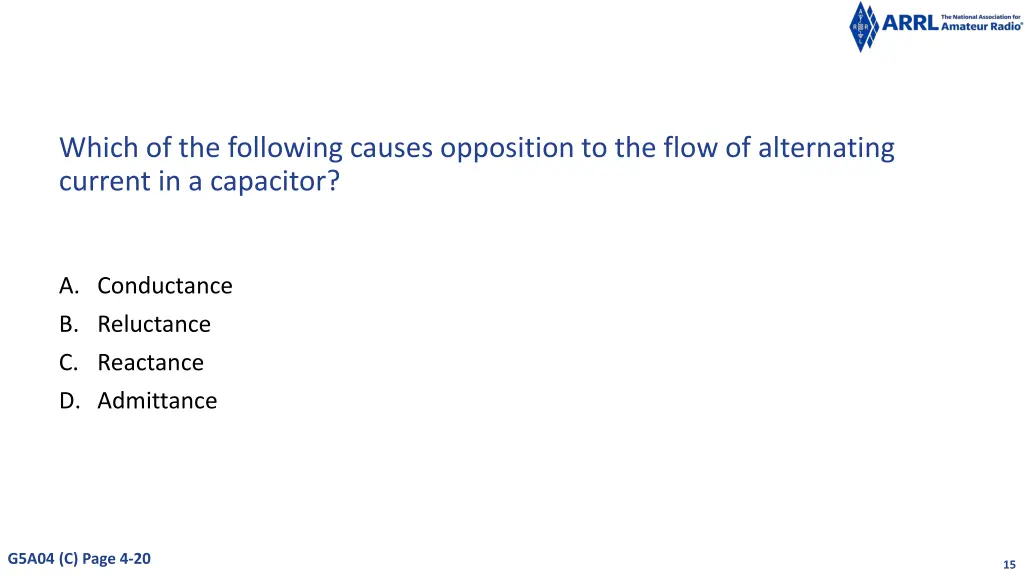 ARRL The National Association for Amateur Radio®

Which of the following causes opposition to the flow of alternating current in a capacitor?

A. Conductance
B. Reluctance
C. Reactance
D. Admittance

G5A04 (C) Page 4-20

15